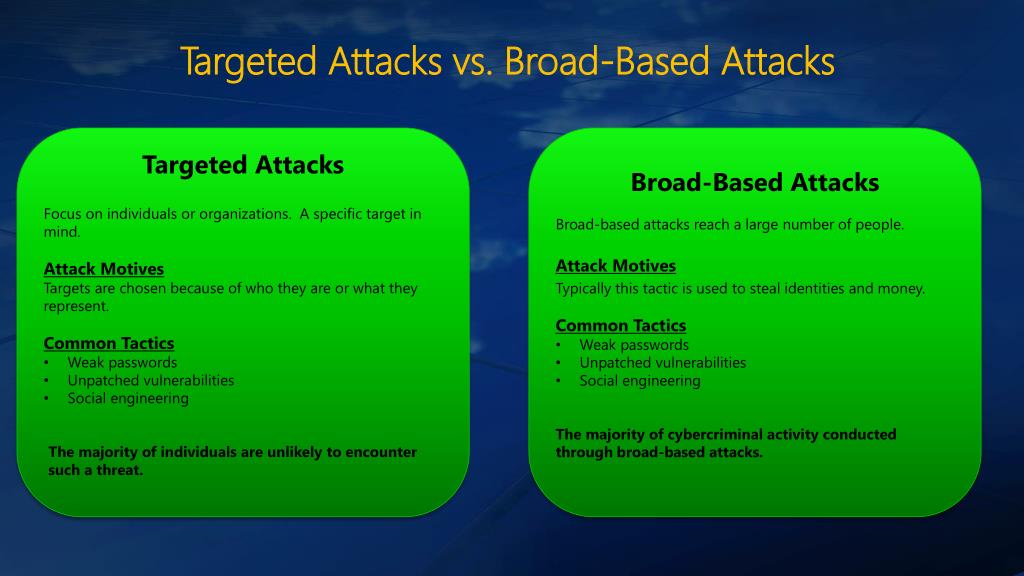 Targeted Attacks vs. Broad-Based Attacks

Targeted Attacks

Focus on individuals or organizations. A specific target in mind.

Attack Motives
Targets are chosen because of who they are or what they represent.

Common Tactics
• Weak passwords
• Unpatched vulnerabilities
• Social engineering

The majority of individuals are unlikely to encounter such a threat.

Broad-Based Attacks

Broad-based attacks reach a large number of people.

Attack Motives
Typically this tactic is used to steal identities and money.

Common Tactics
• Weak passwords
• Unpatched vulnerabilities
• Social engineering

The majority of cybercriminal activity conducted through broad-based attacks.